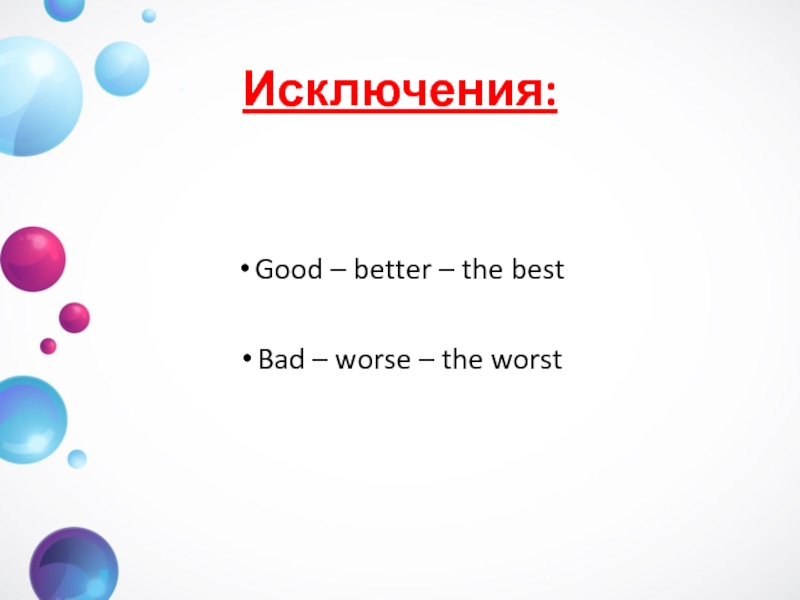 Исключения:

• Good – better – the best

• Bad – worse – the worst